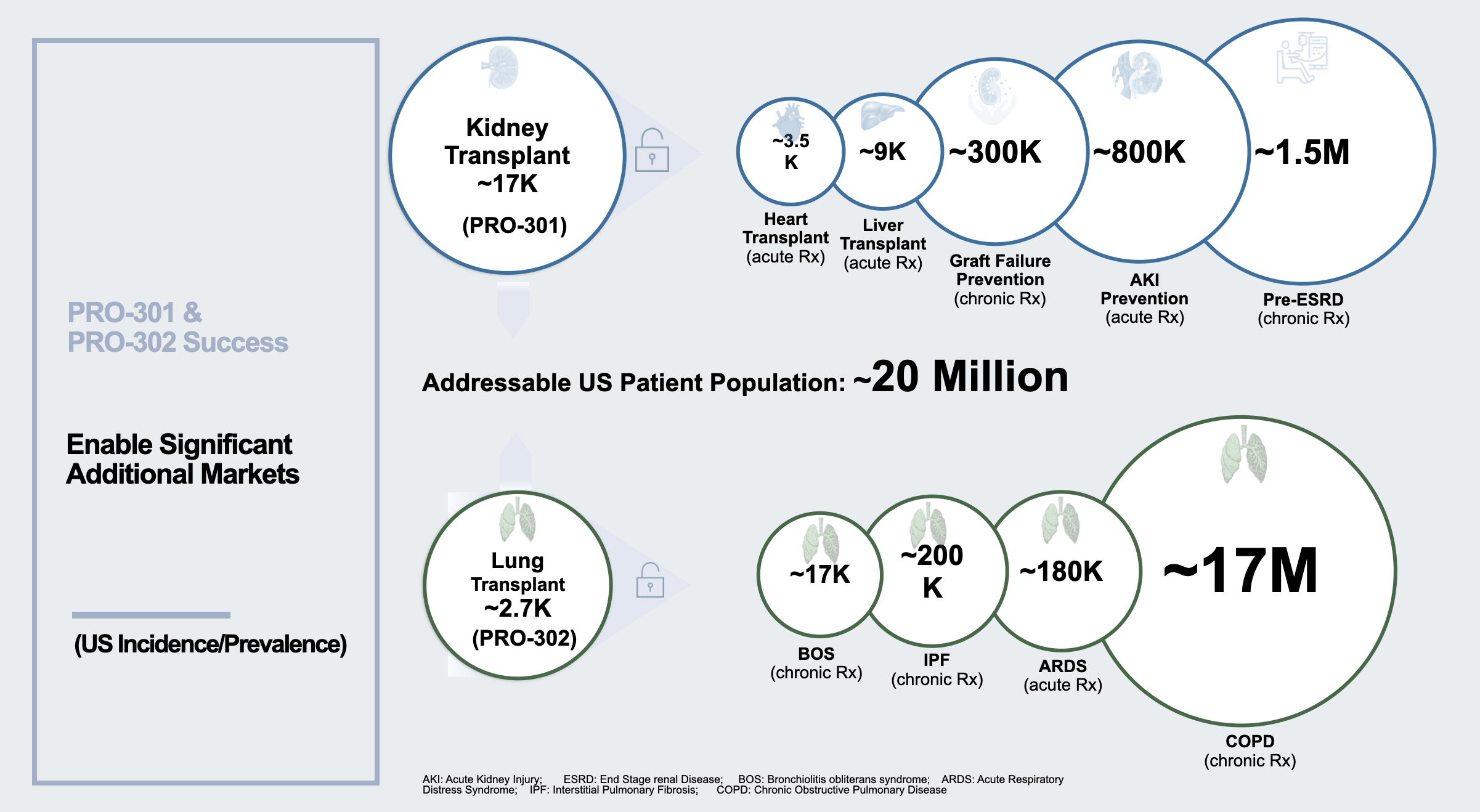 PRO-301 &
PRO-302 Success

Enable Significant Additional Markets

(US Incidence/Prevalence)

Kidney Transplant ~17K
(PRO-301)

~3.5 K
Heart Transplant (acute Rx)

~9K
Liver Transplant (acute Rx)

~300K
Graft Failure Prevention (chronic Rx)

~800K
AKI Prevention (acute Rx)

~1.5M
Pre-ESRD (chronic Rx)

Addressable US Patient Population: ~20 Million

Lung Transplant ~2.7K
(PRO-302)

~17K
BOS (chronic Rx)

~200 K
IPF (chronic Rx)

~180K
ARDS (acute Rx)

~17M
COPD (chronic Rx)

AKI: Acute Kidney Injury; ESRD: End Stage renal Disease; BOS: Bronchiolitis obliterans syndrome; ARDS: Acute Respiratory Distress Syndrome; IPF: Interstitial Pulmonary Fibrosis; COPD: Chronic Obstructive Pulmonary Disease